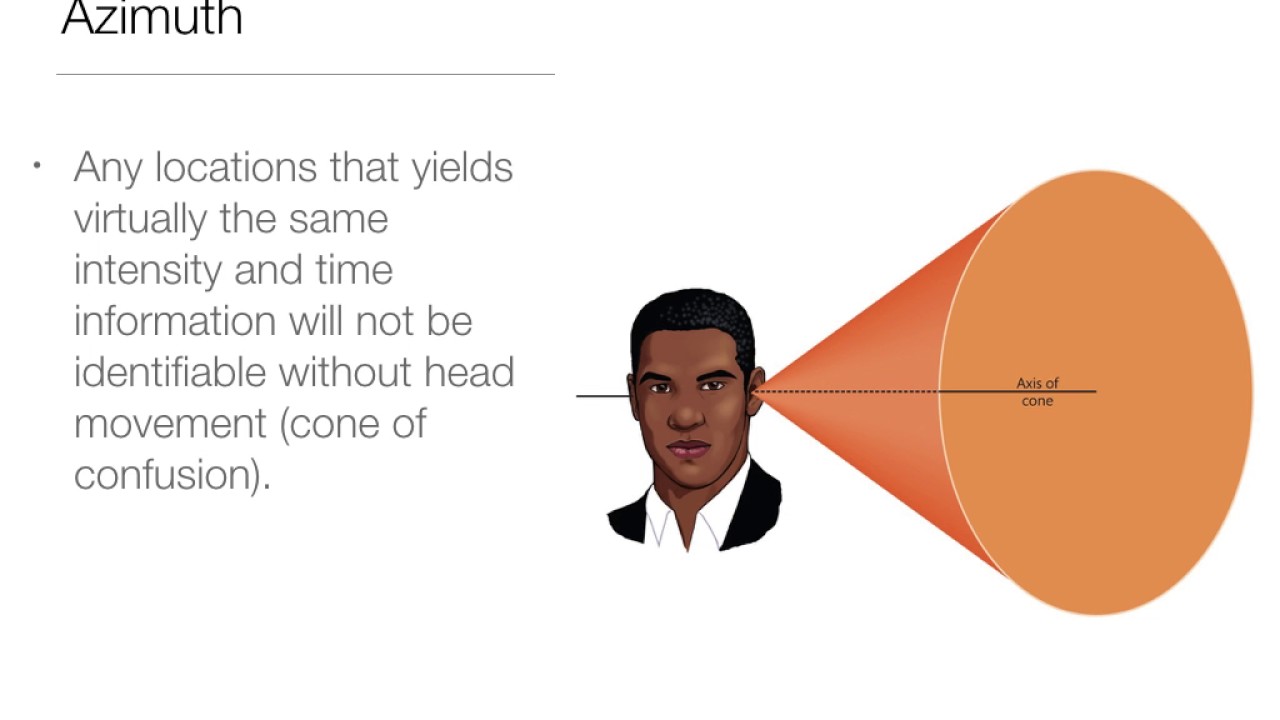 Azimuth

• Any locations that yields virtually the same intensity and time information will not be identifiable without head movement (cone of confusion).

Axis of cone